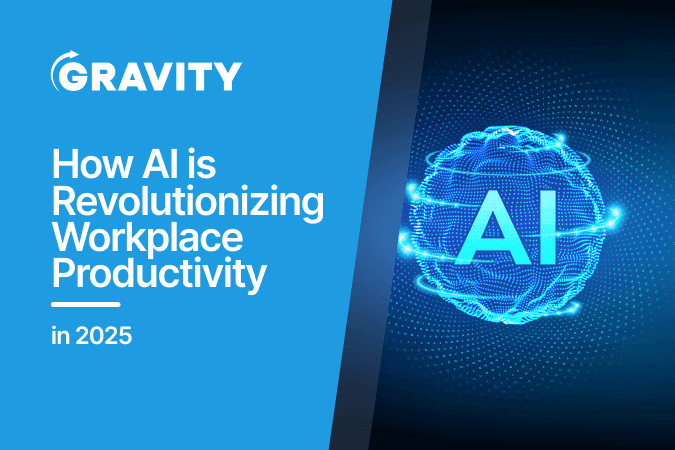 GRAVITY

How AI is Revolutionizing Workplace Productivity

in 2025

AI